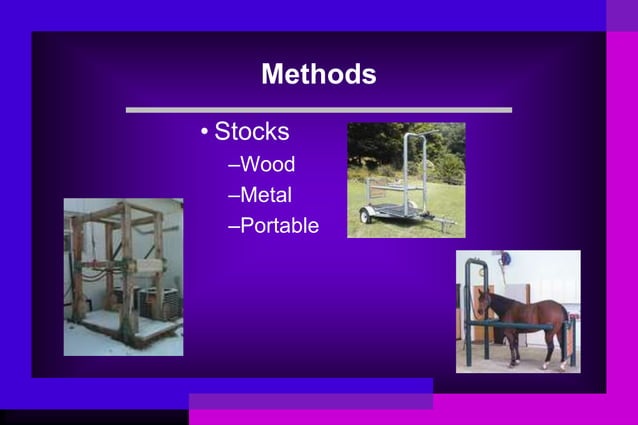 Methods

• Stocks
–Wood
–Metal
–Portable